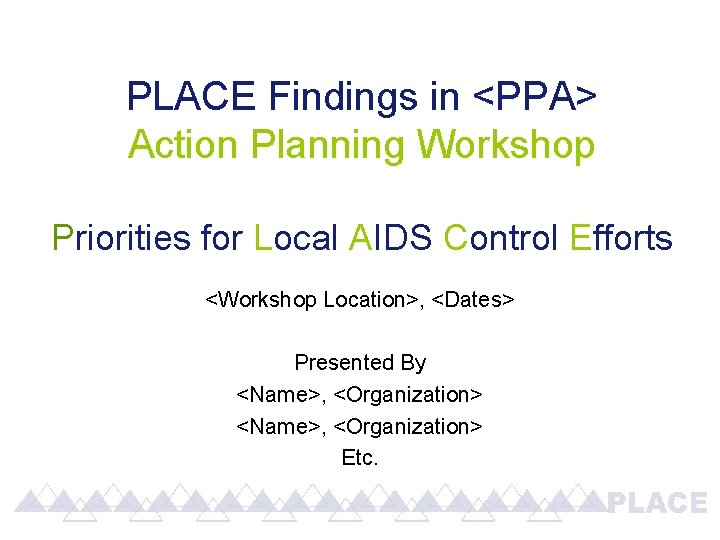 PLACE Findings in <PPA>
Action Planning Workshop

Priorities for Local AIDS Control Efforts

<Workshop Location>, <Dates>

Presented By
<Name>, <Organization>
<Name>, <Organization>
Etc.

PLACE